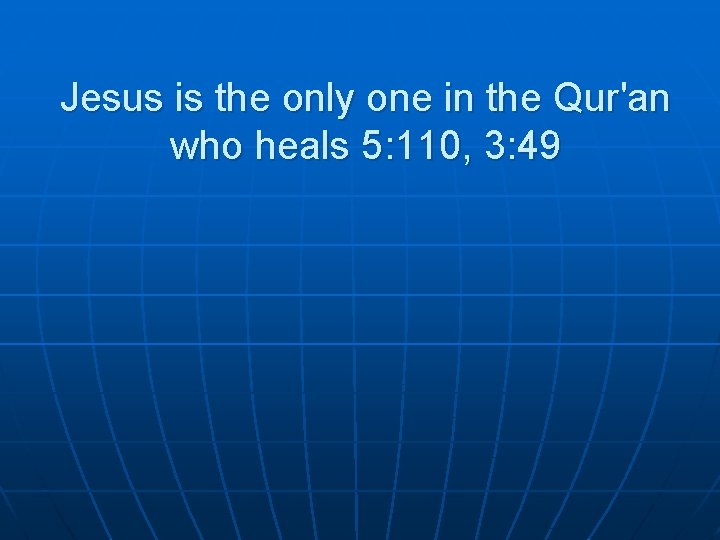 Jesus is the only one in the Qur'an who heals 5:110, 3:49